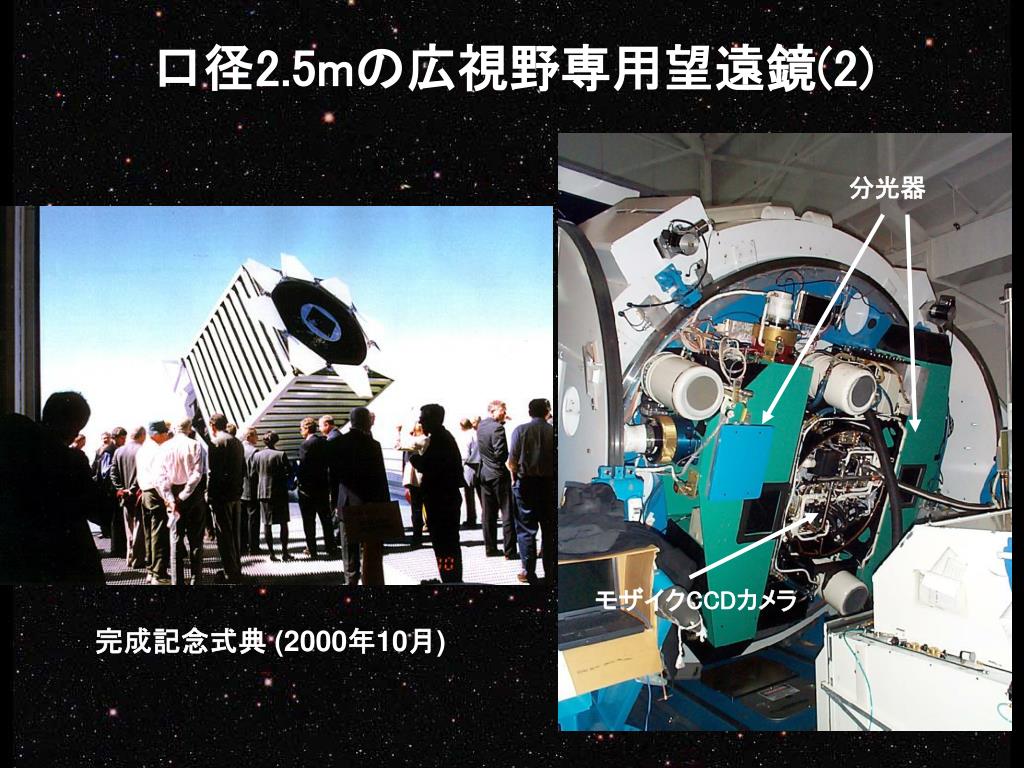 口径2.5mの広視野専用望遠鏡(2)

分光器

モザイクCCDカメラ

完成記念式典 (2000年10月)